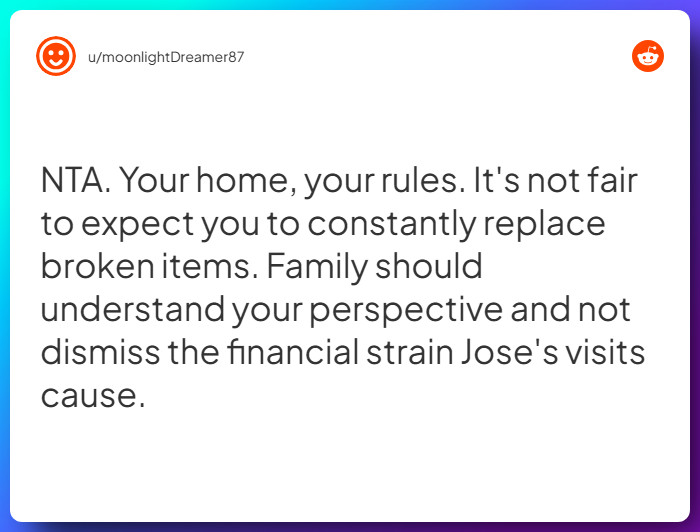 u/moonlightDreamer87

NTA. Your home, your rules. It's not fair to expect you to constantly replace broken items. Family should understand your perspective and not dismiss the financial strain Jose's visits cause.